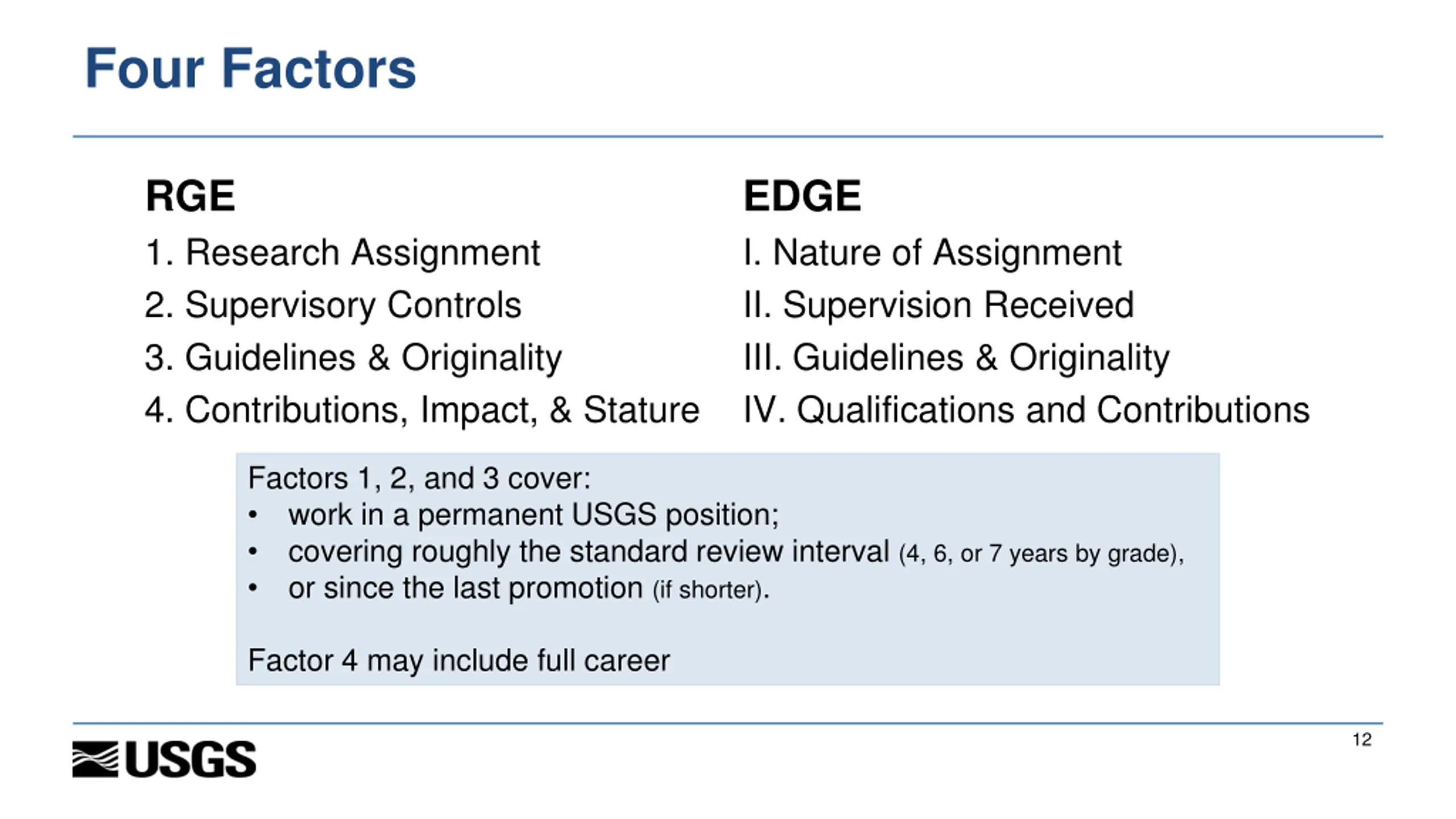 Four Factors

RGE

1. Research Assignment
2. Supervisory Controls
3. Guidelines & Originality
4. Contributions, Impact, & Stature

EDGE

I. Nature of Assignment
II. Supervision Received
III. Guidelines & Originality
IV. Qualifications and Contributions

Factors 1, 2, and 3 cover:
• work in a permanent USGS position;
• covering roughly the standard review interval (4, 6, or 7 years by grade),
• or since the last promotion (if shorter).

Factor 4 may include full career

USGS

12